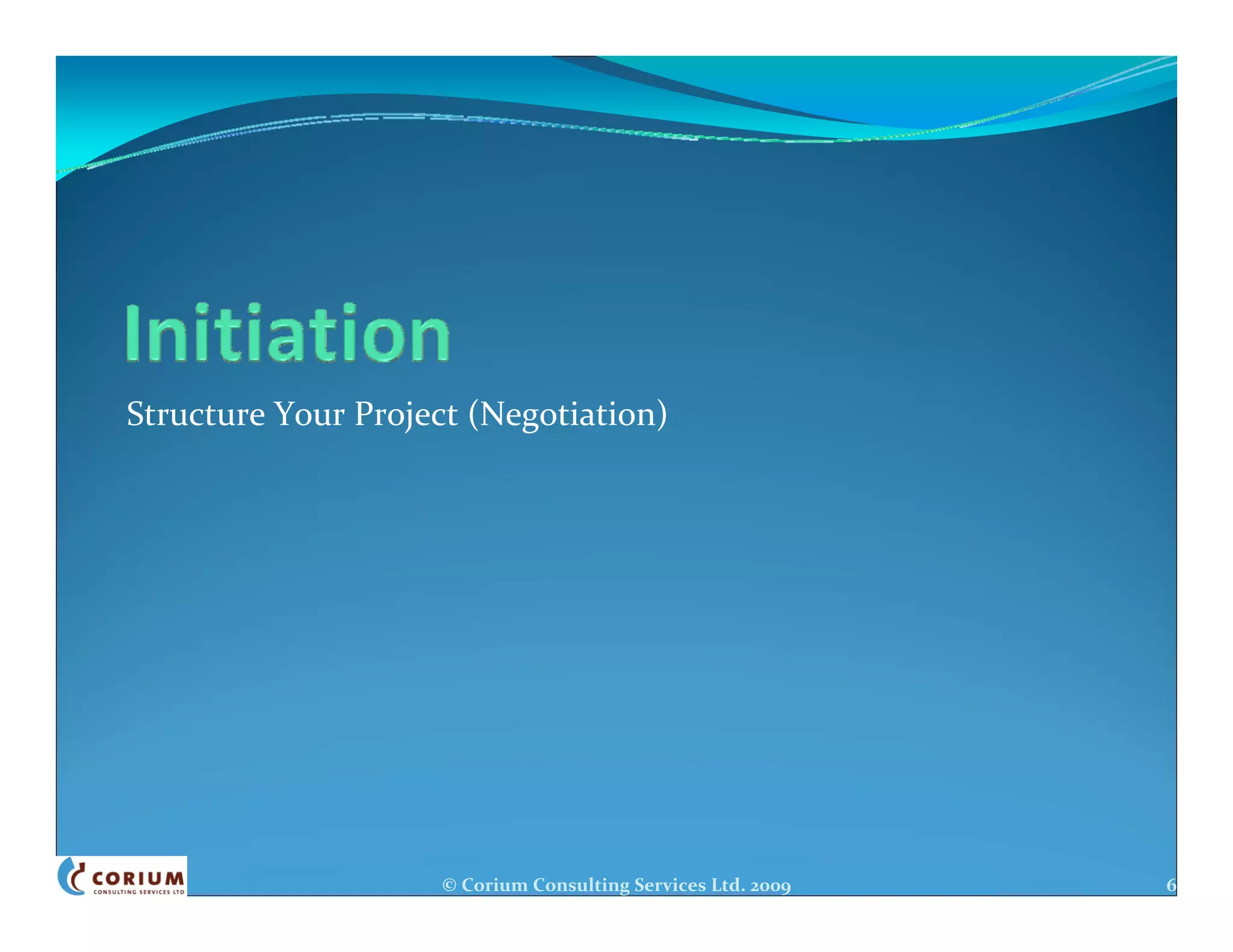 Initiation

Structure Your Project (Negotiation)

CORIUM
CONSULTING SERVICES LTD

© Corium Consulting Services Ltd. 2009

6